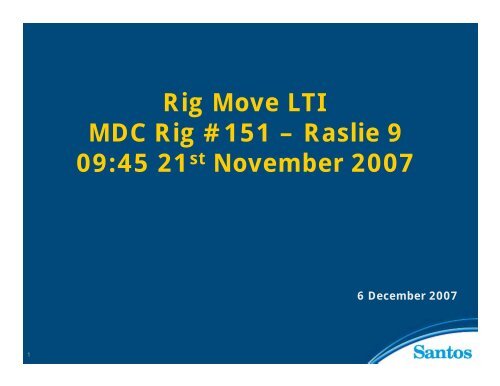 Rig Move LTI
MDC Rig #151 – Raslie 9
09:45 21$^{st}$ November 2007

6 December 2007

1

Santos